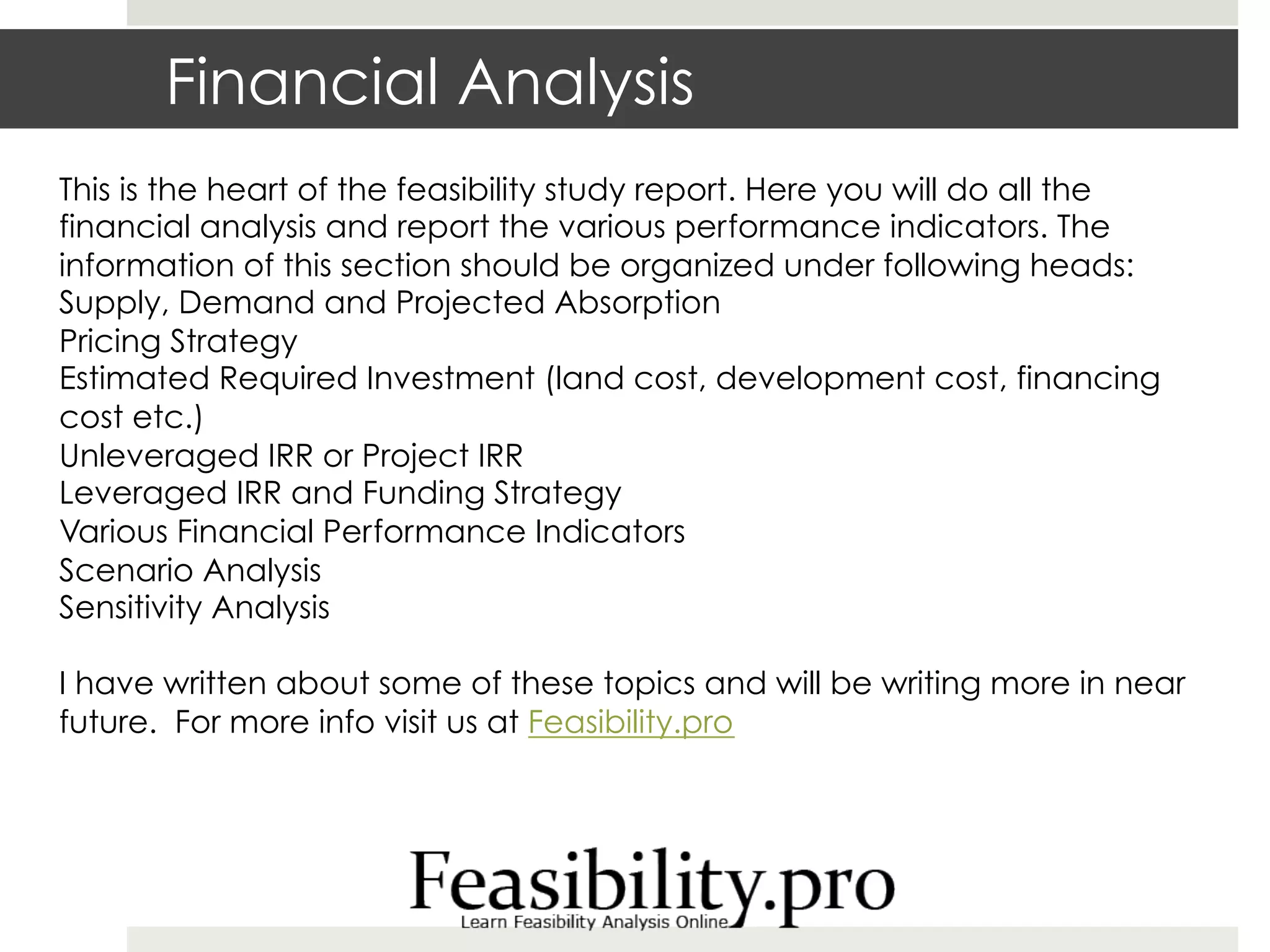 Financial Analysis

This is the heart of the feasibility study report. Here you will do all the financial analysis and report the various performance indicators. The information of this section should be organized under following heads:
Supply, Demand and Projected Absorption
Pricing Strategy
Estimated Required Investment (land cost, development cost, financing cost etc.)
Unleveraged IRR or Project IRR
Leveraged IRR and Funding Strategy
Various Financial Performance Indicators
Scenario Analysis
Sensitivity Analysis

I have written about some of these topics and will be writing more in near future. For more info visit us at Feasibility.pro

Feasibility.pro
Learn Feasibility Analysis Online